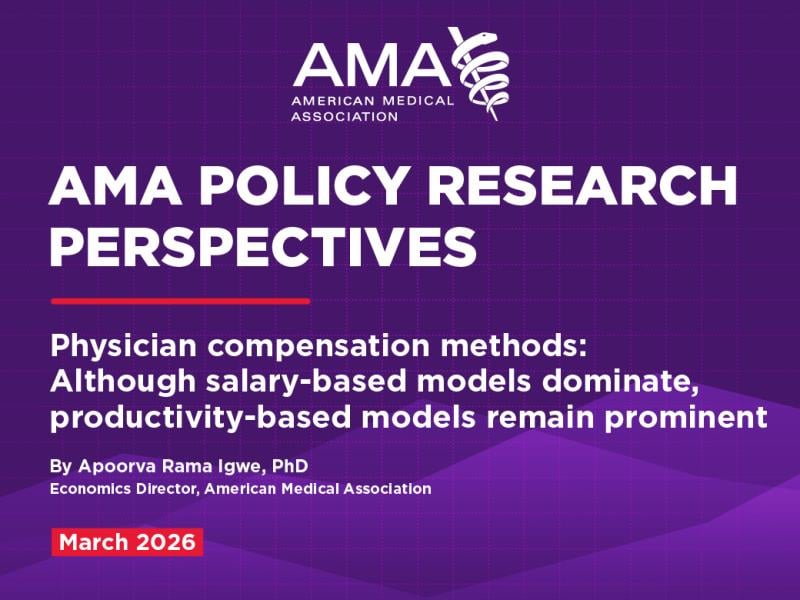 AMA
AMERICAN MEDICAL ASSOCIATION

AMA POLICY RESEARCH PERSPECTIVES

Physician compensation methods: Although salary-based models dominate, productivity-based models remain prominent

By Apoorva Rama Igwe, PhD
Economics Director, American Medical Association

March 2026